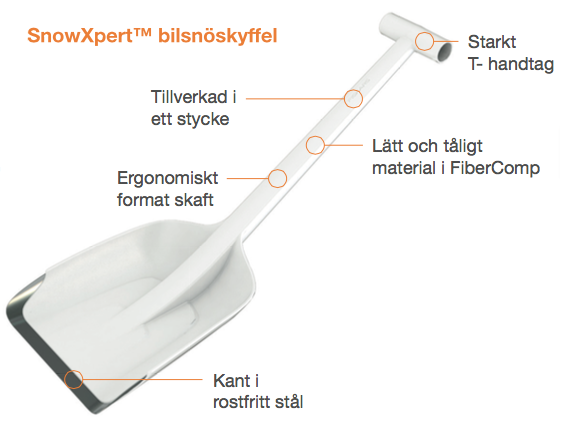 SnowXpert™ bilsnöskyffel

Starkt T- handtag

Tillverkad i ett stycke

Lätt och tåligt material i FiberComp

Ergonomiskt format skaft

Kant i rostfritt stål